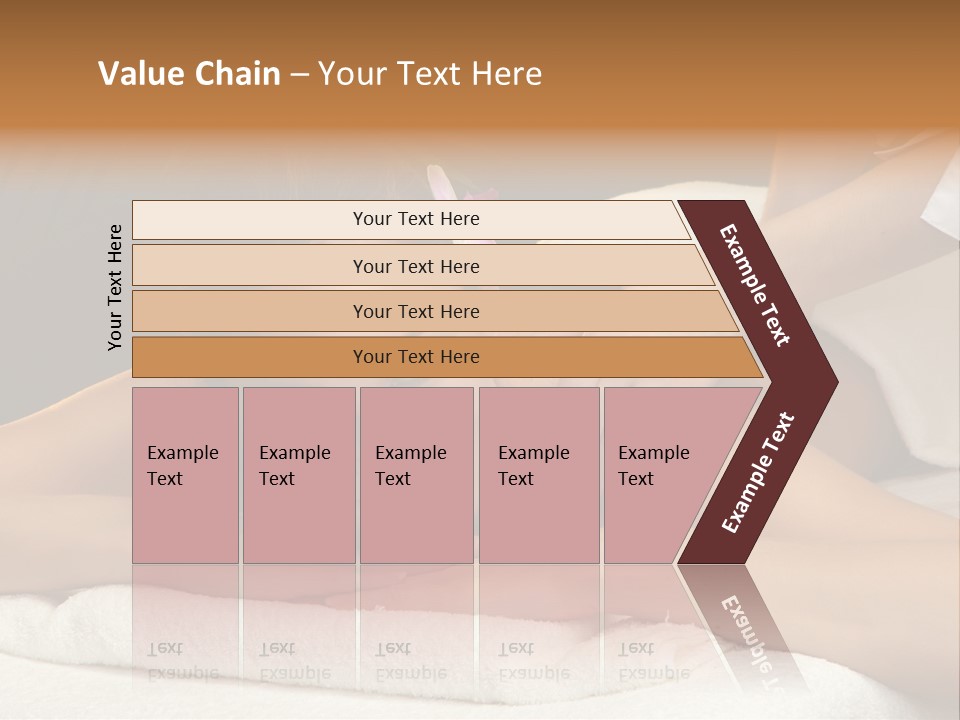 Value Chain – Your Text Here

Your Text Here

Your Text Here

Your Text Here

Your Text Here

Your Text Here

Example Text

Example Text

Example Text

Example Text

Example Text

Example Text

Example Text